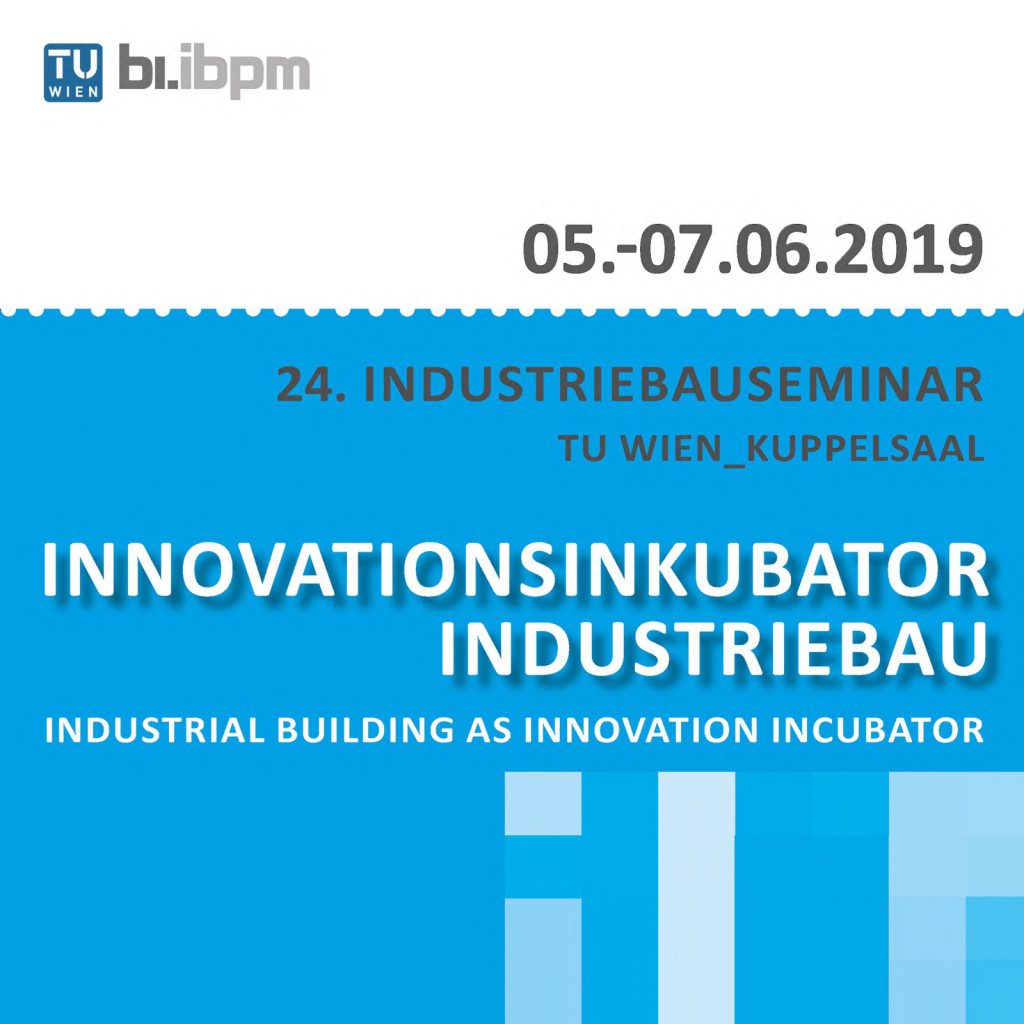 TU WIEN bi.ibpm

05.-07.06.2019

24. INDUSTRIEBAUSEMINAR
TU WIEN_KUPPELSAAL

INNOVATIONSINKUBATOR INDUSTRIEBAU

INDUSTRIAL BUILDING AS INNOVATION INCUBATOR